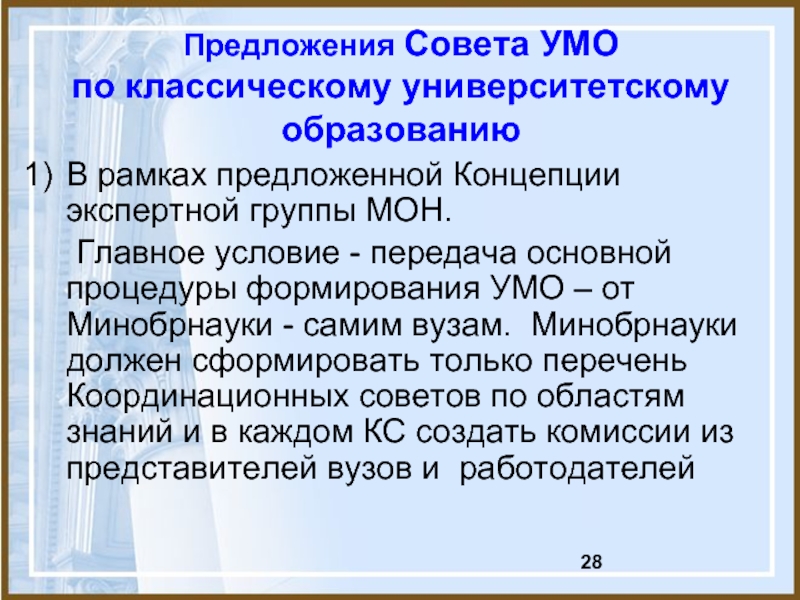 Предложения Совета УМО по классическому университетскому образованию

1) В рамках предложенной Концепции экспертной группы МОН.

Главное условие - передача основной процедуры формирования УМО – от Минобрнауки - самим вузам. Минобрнауки должен сформировать только перечень Координационных советов по областям знаний и в каждом КС создать комиссии из представителей вузов и работодателей

28